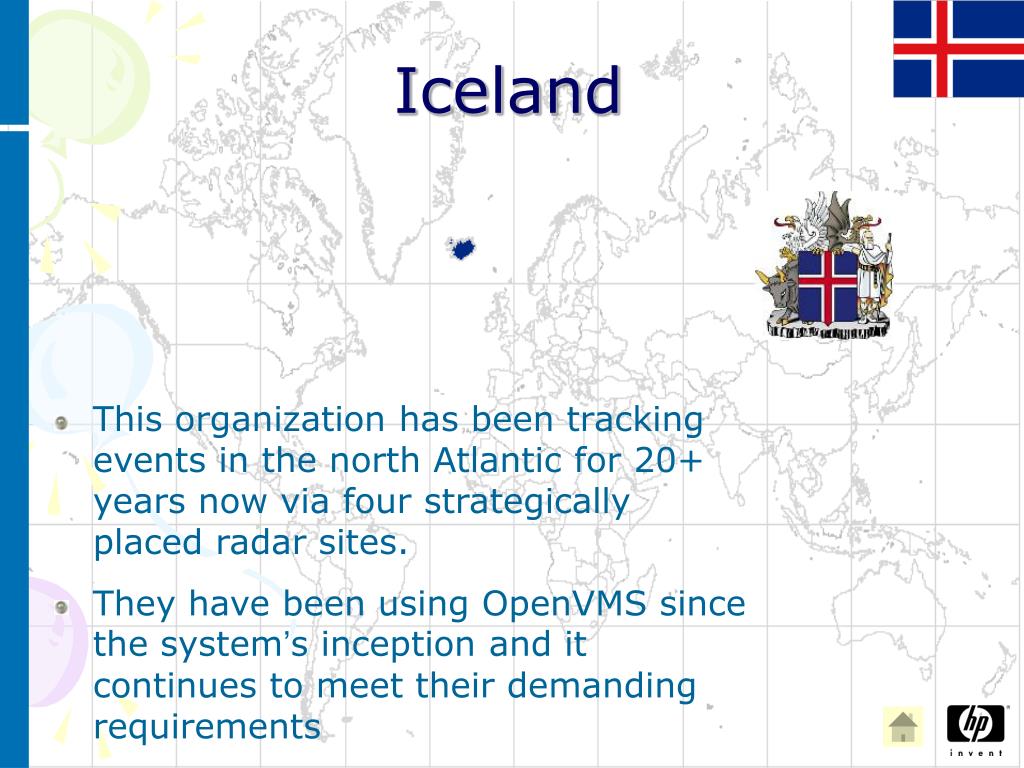 Iceland

This organization has been tracking events in the north Atlantic for 20+ years now via four strategically placed radar sites.

They have been using OpenVMS since the system's inception and it continues to meet their demanding requirements

hp
invent